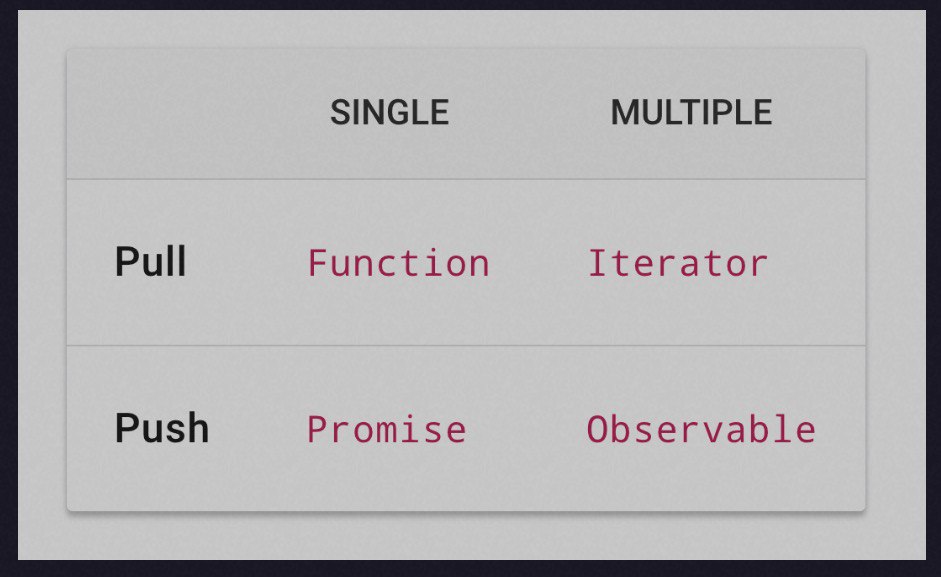 | | SINGLE | MULTIPLE |
|---|---|---|
| Pull | Function | Iterator |
| Push | Promise | Observable |